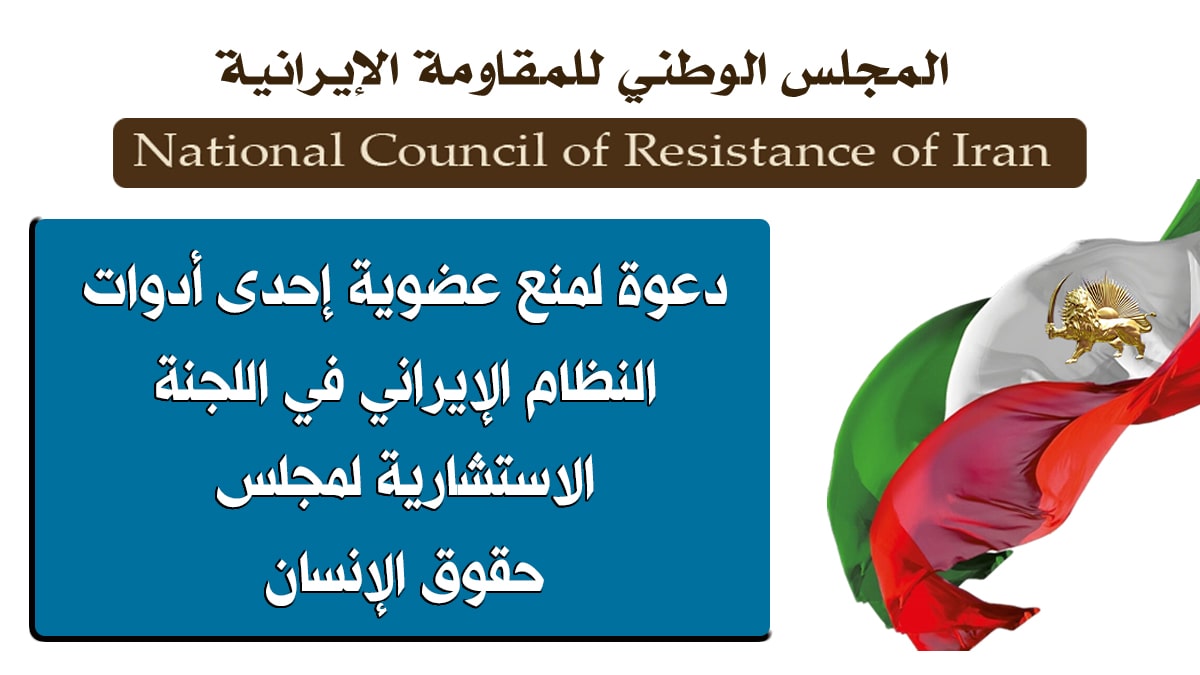 المجلس الوطني للمقاومة الإيرانية

National Council of Resistance of Iran

دعوة لمنع عضوية إحدى أدوات النظام الإيراني في اللجنة الاستشارية لمجلس حقوق الإنسان